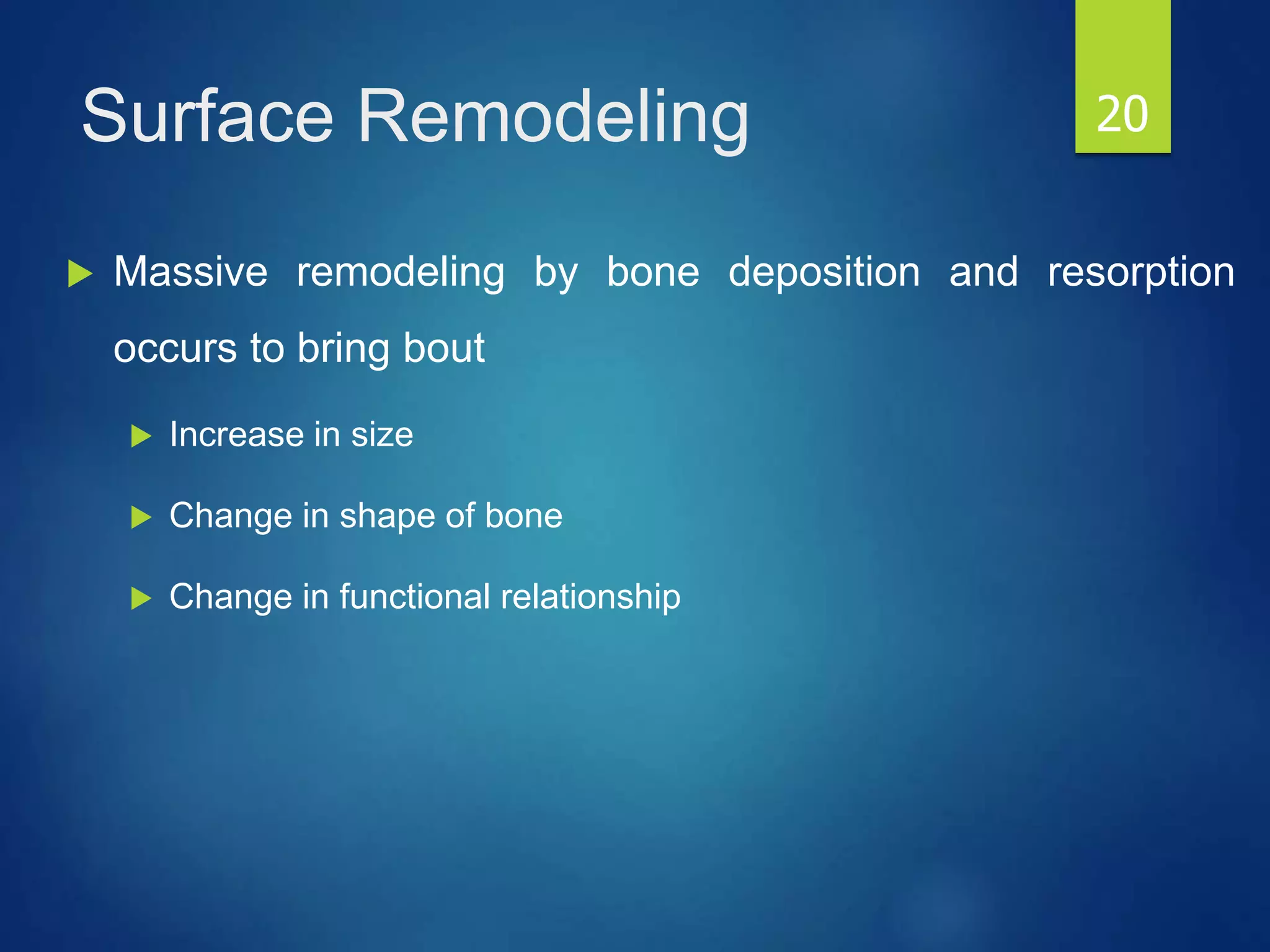 Surface Remodeling

20

Massive remodeling by bone deposition and resorption occurs to bring bout

Increase in size

Change in shape of bone

Change in functional relationship